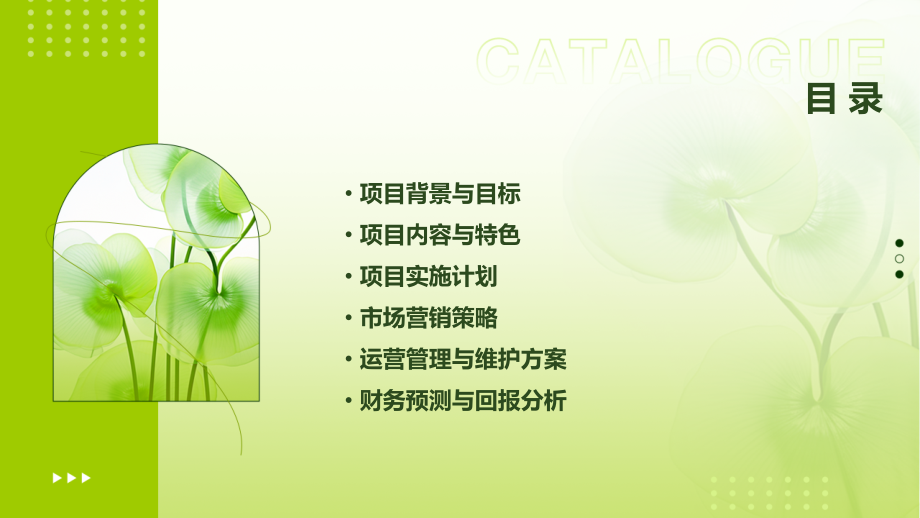 CATALOGUE
目录

• 项目背景与目标
• 项目内容与特色
• 项目实施计划
• 市场营销策略
• 运营管理与维护方案
• 财务预测与回报分析